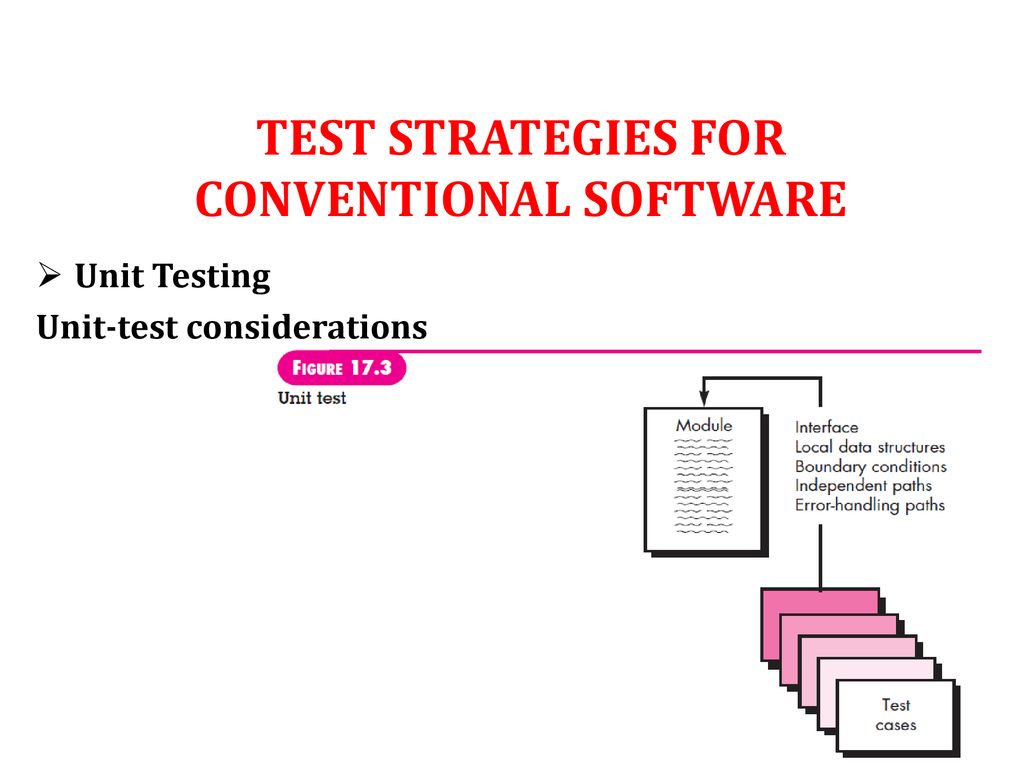 TEST STRATEGIES FOR CONVENTIONAL SOFTWARE

➢ Unit Testing

Unit-test considerations

FIGURE 17.3

Unit test

Module

Interface
Local data structures
Boundary conditions
Independent paths
Error-handling paths

Test cases